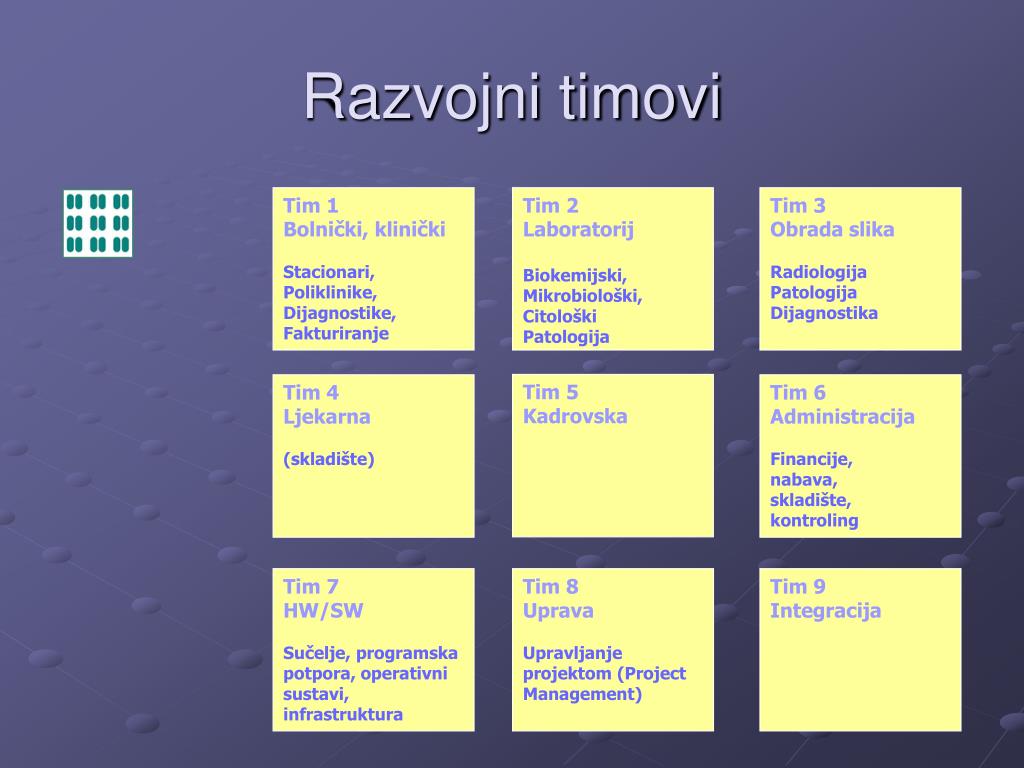 Razvojni timovi

Tim 1
Bolnički, klinički

Stacionari, Poliklinike, Dijagnostike, Fakturiranje

Tim 2
Laboratorij

Biokemijski, Mikrobiološki, Citološki Patologija

Tim 3
Obrada slika

Radiologija
Patologija
Dijagnostika

Tim 4
Ljekarna

(skladište)

Tim 5
Kadrovska

Tim 6
Administracija

Financije, nabava, skladište, kontroling

Tim 7
HW/SW

Sučelje, programska potpora, operativni sustavi, infrastruktura

Tim 8
Uprava

Upravljanje projektom (Project Management)

Tim 9
Integracija